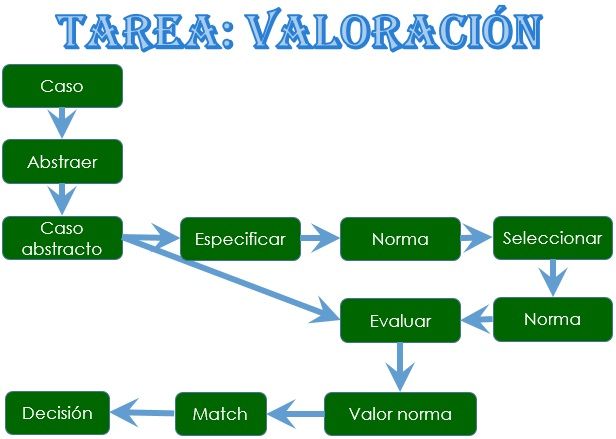 TAREA: VALORACIÓN

Caso

Abstraer

Caso abstracto

Especificar

Norma

Seleccionar

Norma

Evaluar

Valor norma

Match

Decisión